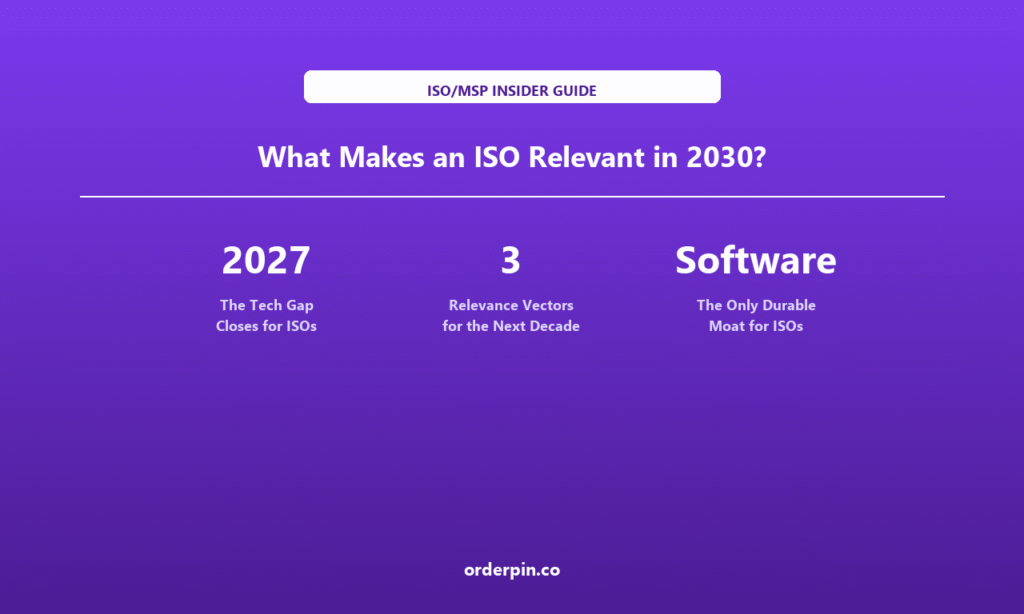 ISO/MSP INSIDER GUIDE

What Makes an ISO Relevant in 2030?

2027

The Tech Gap Closes for ISOs

3

Relevance Vectors for the Next Decade

Software

The Only Durable Moat for ISOs

orderpin.co